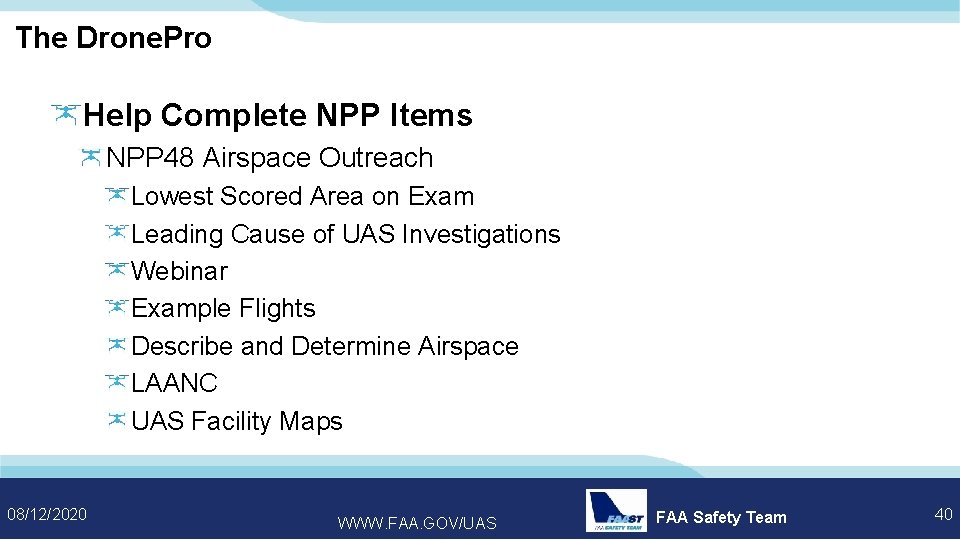 The DronePro

Help Complete NPP Items

NPP48 Airspace Outreach

Lowest Scored Area on Exam

Leading Cause of UAS Investigations

Webinar

Example Flights

Describe and Determine Airspace

LAANC

UAS Facility Maps

08/12/2020

WWW.FAA.GOV/UAS

FAAST FAA SAFETY TEAM

FAA Safety Team

40